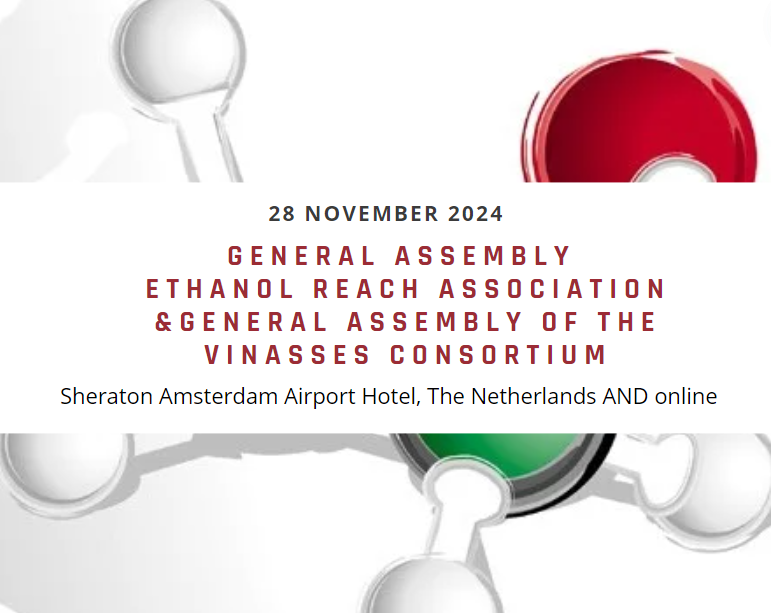 28 NOVEMBER 2024

GENERAL ASSEMBLY ETHANOL REACH ASSOCIATION &GENERAL ASSEMBLY OF THE VINASSES CONSORTIUM

Sheraton Amsterdam Airport Hotel, The Netherlands AND online